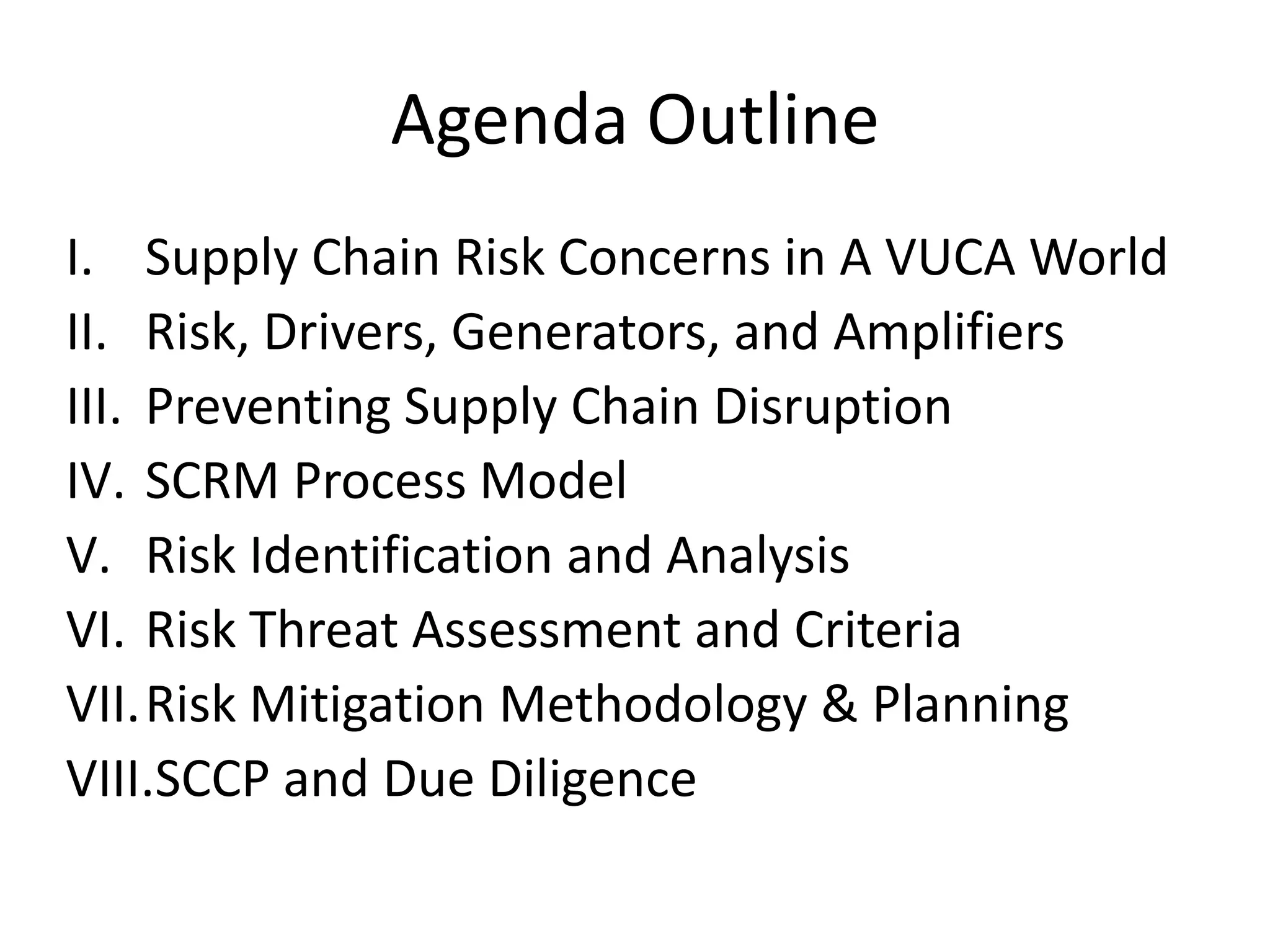 Agenda Outline

I. Supply Chain Risk Concerns in A VUCA World
II. Risk, Drivers, Generators, and Amplifiers
III. Preventing Supply Chain Disruption
IV. SCRM Process Model
V. Risk Identification and Analysis
VI. Risk Threat Assessment and Criteria
VII. Risk Mitigation Methodology & Planning
VIII. SCCP and Due Diligence